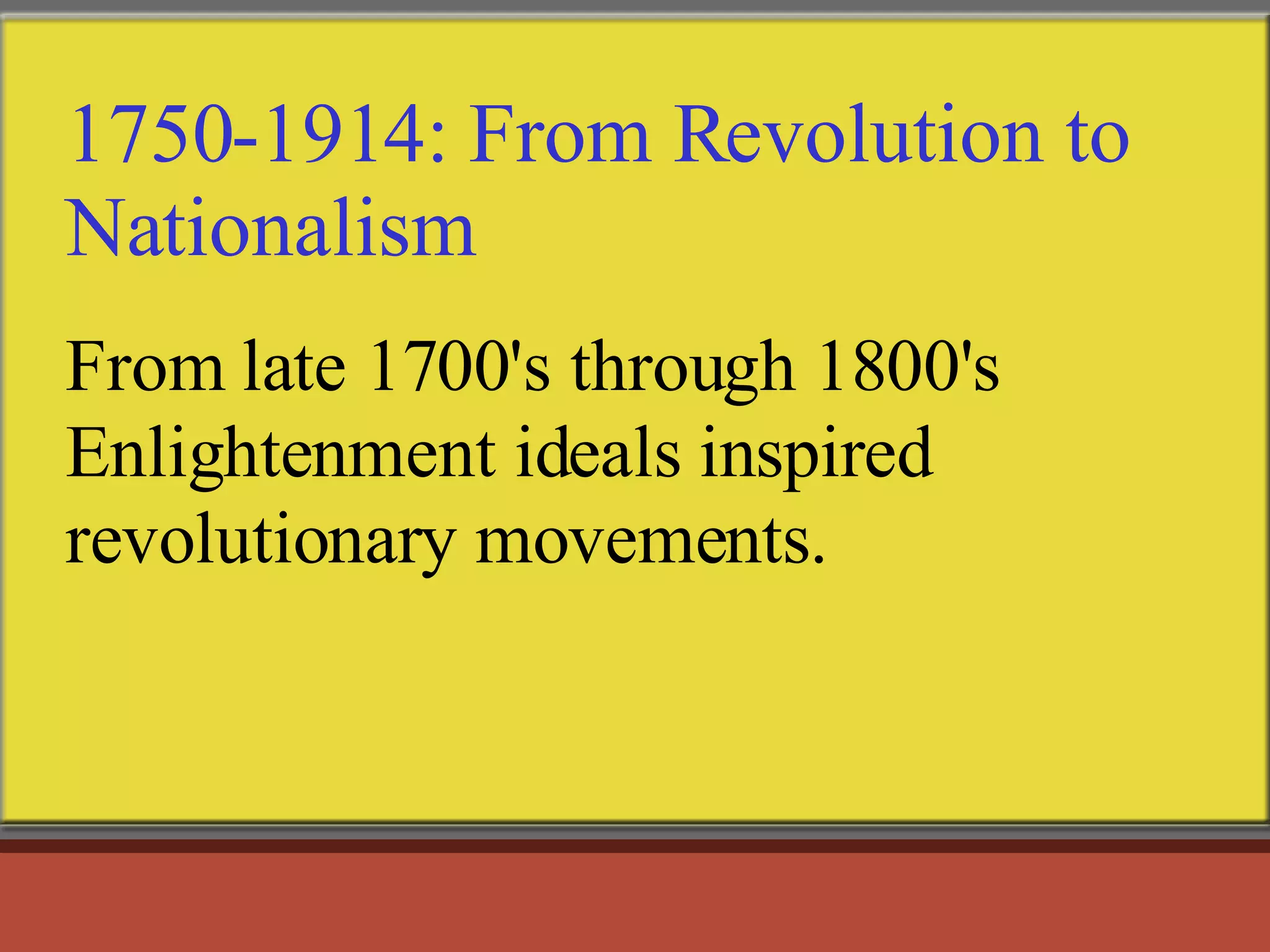 1750-1914: From Revolution to Nationalism

From late 1700's through 1800's Enlightenment ideals inspired revolutionary movements.